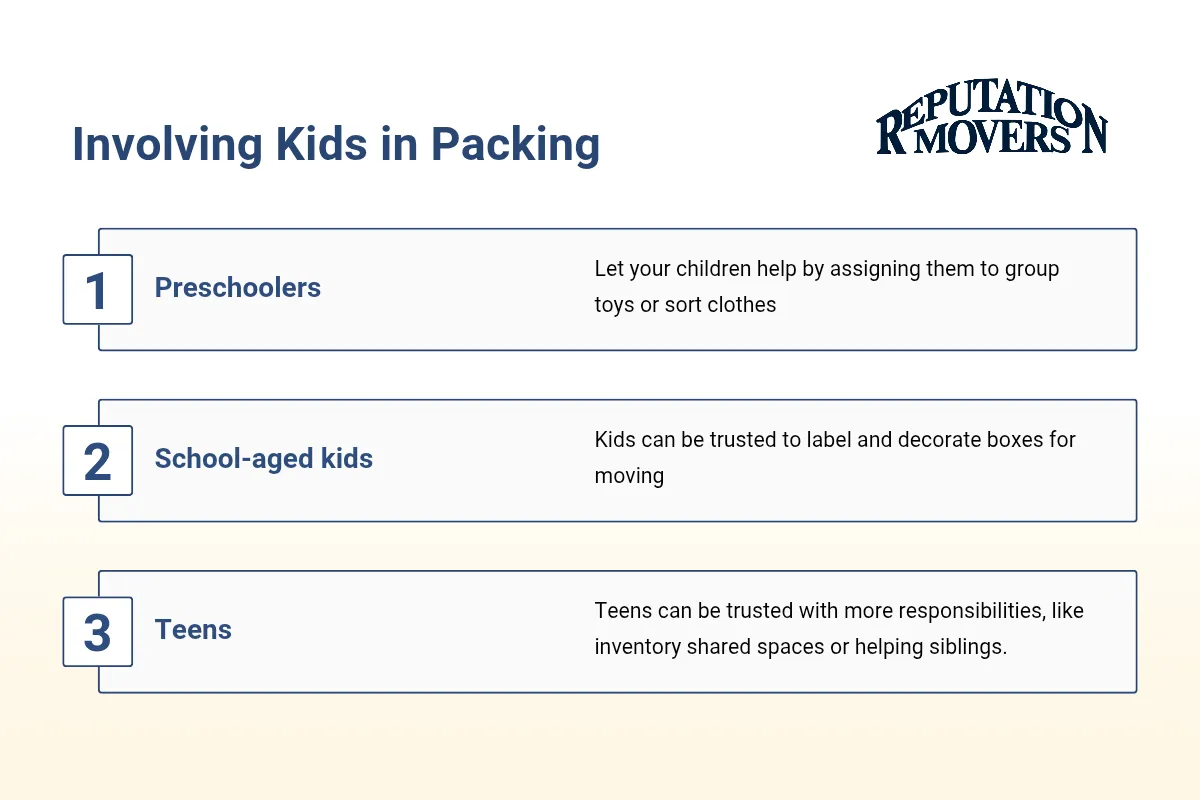 Involving Kids in Packing

REPUTATION MOVERS

1 Preschoolers

Let your children help by assigning them to group toys or sort clothes

2 School-aged kids

Kids can be trusted to label and decorate boxes for moving

3 Teens

Teens can be trusted with more responsibilities, like inventory shared spaces or helping siblings.